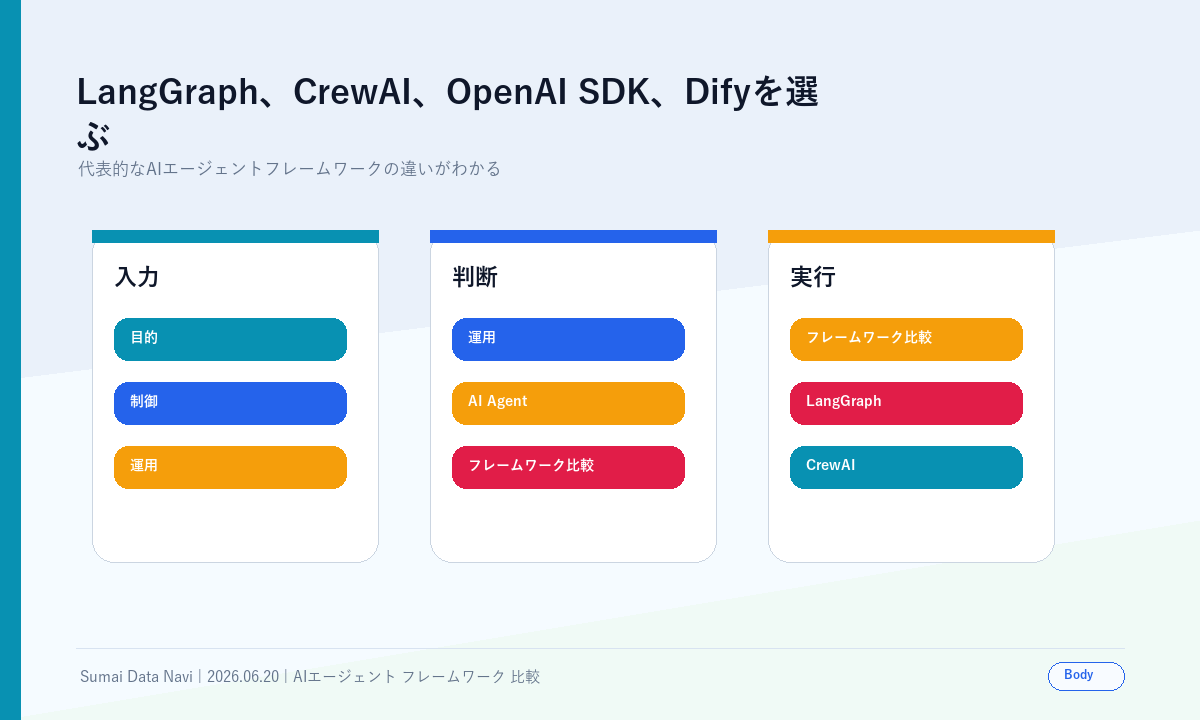 LangGraph、CrewAI、OpenAI SDK、Difyを選ぶ

代表的なAIエージェントフレームワークの違いがわかる

入力

目的

制御

運用

判断

運用

AI Agent

フレームワーク比較

実行

フレームワーク比較

LangGraph

CrewAI

Sumai Data Navi | 2026.06.20 | AIエージェント フレームワーク 比較

Body